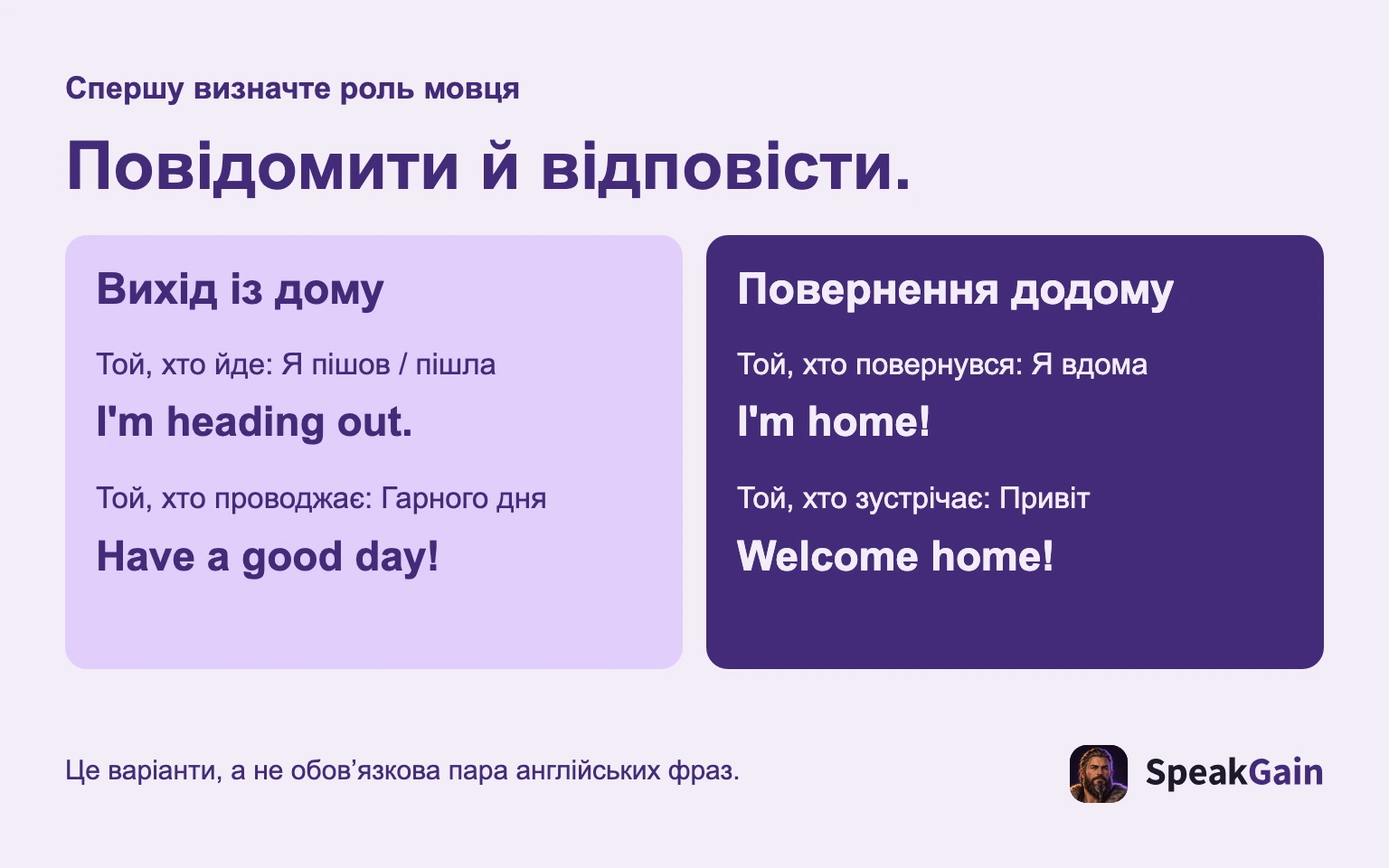 Спершу визначте роль мовця

Повідомити й відповісти.

Вихід із дому

Той, хто йде: Я пішов / пішла

I'm heading out.

Той, хто проводжає: Гарного дня

Have a good day!

Повернення додому

Той, хто повернувся: Я вдома

I'm home!

Той, хто зустрічає: Привіт

Welcome home!

Це варіанти, а не обов'язкова пара англійських фраз.

SpeakGain